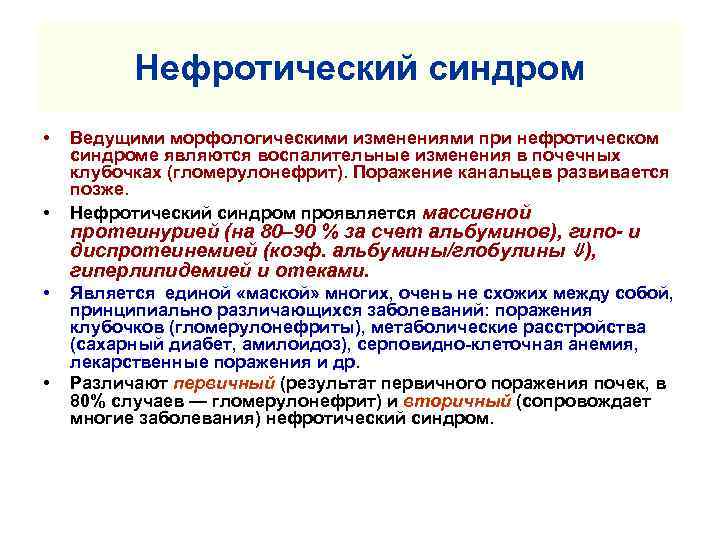 Нефротический синдром

• Ведущими морфологическими изменениями при нефротическом синдроме являются воспалительные изменения в почечных клубочках (гломерулонефрит). Поражение канальцев развивается позже.

• Нефротический синдром проявляется массивной протеинурией (на 80–90 % за счет альбуминов), гипо- и диспротеинемией (коэф. альбумины/глобулины ⇓), гиперлипидемией и отеками.

• Является единой «маской» многих, очень не схожих между собой, принципиально различающихся заболеваний: поражения клубочков (гломерулонефриты), метаболические расстройства (сахарный диабет, амилоидоз), серповидно-клеточная анемия, лекарственные поражения и др.

• Различают первичный (результат первичного поражения почек, в 80% случаев — гломерулонефрит) и вторичный (сопровождает многие заболевания) нефротический синдром.